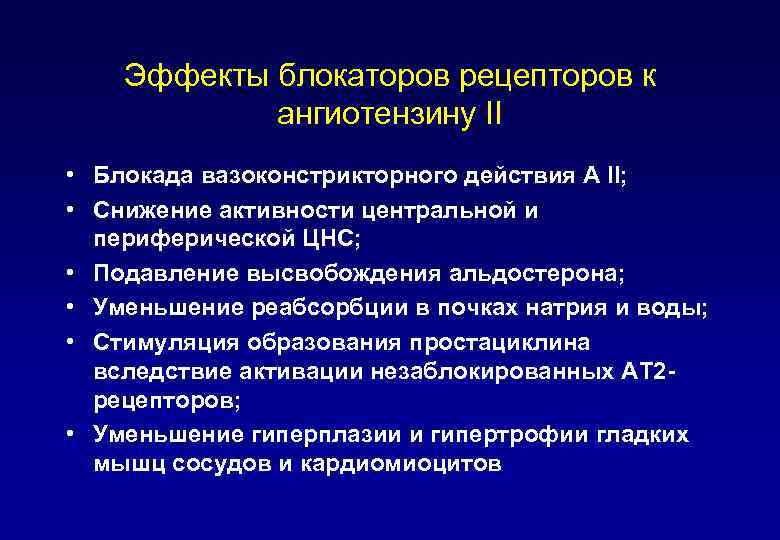 Эффекты блокаторов рецепторов к ангиотензину II

• Блокада вазоконстрикторного действия А II;
• Снижение активности центральной и периферической ЦНС;
• Подавление высвобождения альдостерона;
• Уменьшение реабсорбции в почках натрия и воды;
• Стимуляция образования простациклина вследствие активации незаблокированных АТ2-рецепторов;
• Уменьшение гиперплазии и гипертрофии гладких мышц сосудов и кардиомиоцитов